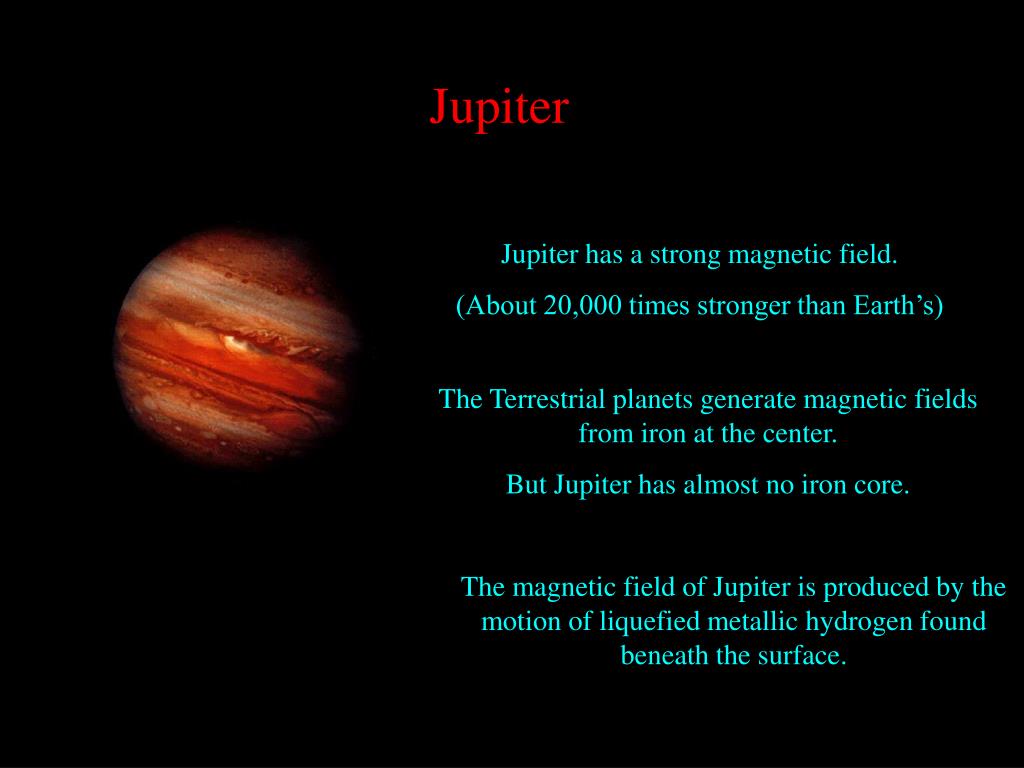 Jupiter

Jupiter has a strong magnetic field.

(About 20,000 times stronger than Earth’s)

The Terrestrial planets generate magnetic fields from iron at the center.

But Jupiter has almost no iron core.

The magnetic field of Jupiter is produced by the motion of liquefied metallic hydrogen found beneath the surface.